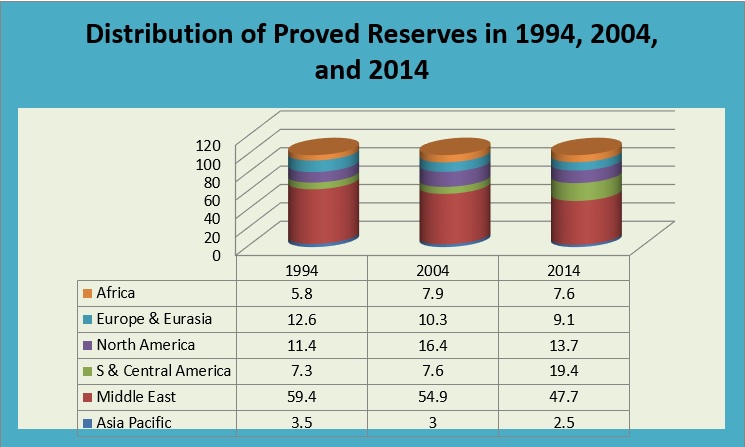 Distribution of Proved Reserves in 1994, 2004, and 2014

120
100
80
60
40
20
0

| | 1994 | 2004 | 2014 |
|---|---|---|---|
| Africa | 5.8 | 7.9 | 7.6 |
| Europe & Eurasia | 12.6 | 10.3 | 9.1 |
| North America | 11.4 | 16.4 | 13.7 |
| S & Central America | 7.3 | 7.6 | 19.4 |
| Middle East | 59.4 | 54.9 | 47.7 |
| Asia Pacific | 3.5 | 3 | 2.5 |